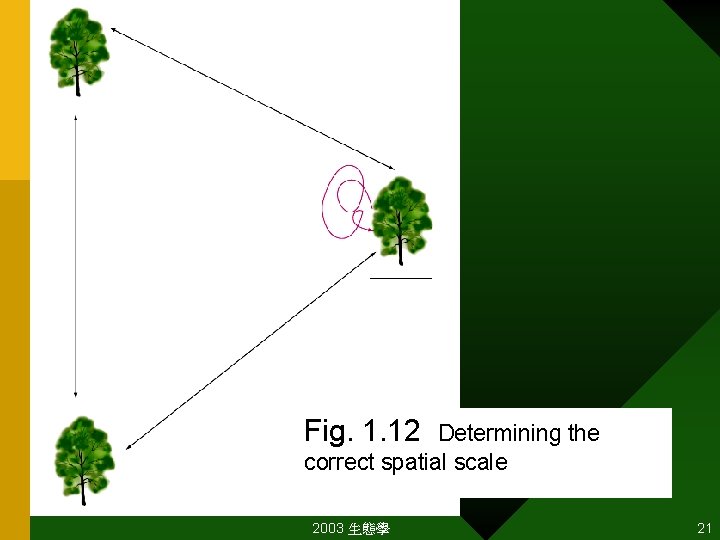 Fig. 1.12 Determining the correct spatial scale

2003 生態學

21